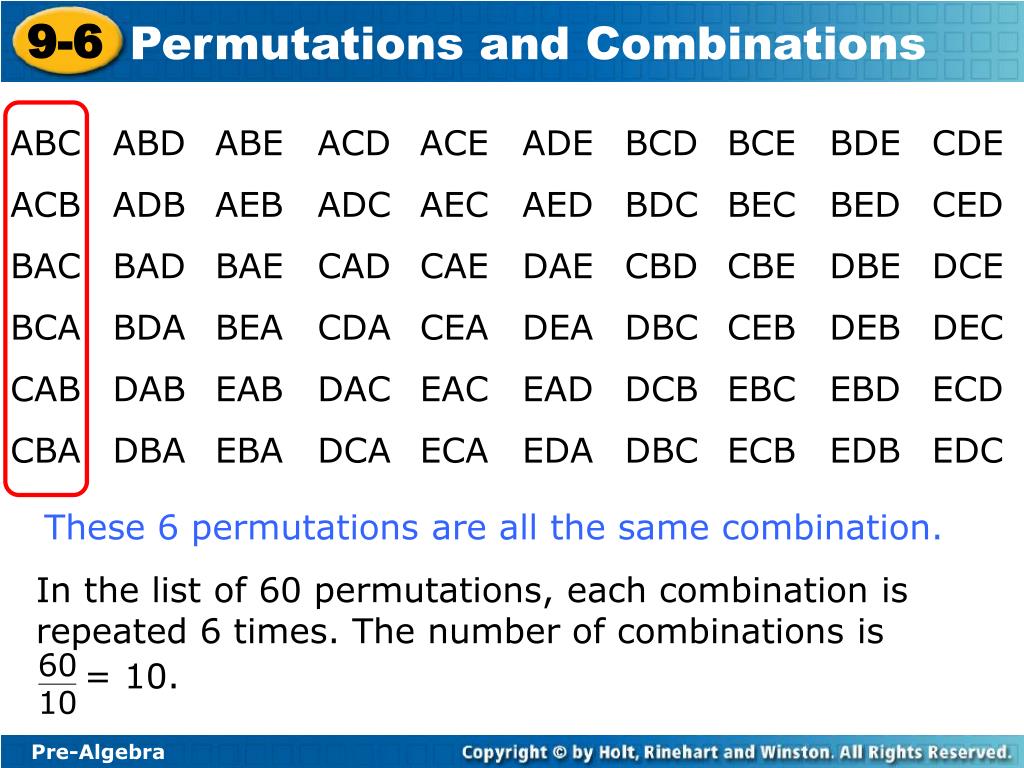 9-6 Permutations and Combinations

| ABC | ABD | ABE | ACD | ACE | ADE | BCD | BCE | BDE | CDE |
|---|---|---|---|---|---|---|---|---|---|
| ACB | ADB | AEB | ADC | AEC | AED | BDC | BEC | BED | CED |
| BAC | BAD | BAE | CAD | CAE | DAE | CBD | CBE | DBE | DCE |
| BCA | BDA | BEA | CDA | CEA | DEA | DBC | CEB | DEB | DEC |
| CAB | DAB | EAB | DAC | EAC | EAD | DCB | EBC | EBD | ECD |
| CBA | DBA | EBA | DCA | ECA | EDA | DBC | ECB | EDB | EDC |

These 6 permutations are all the same combination.

In the list of 60 permutations, each combination is repeated 6 times. The number of combinations is $\frac{60}{10}$ = 10.

Pre-Algebra

Copyright © by Holt, Rinehart and Winston. All Rights Reserved.